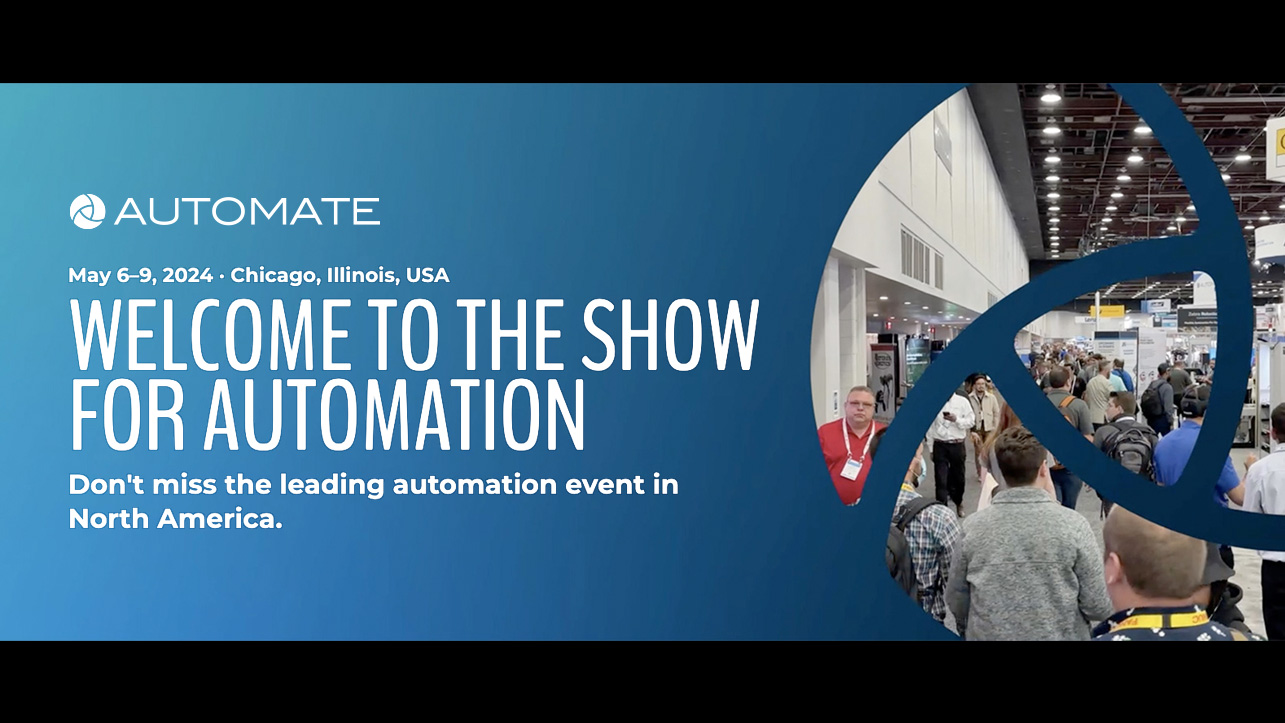 AUTOMATE

May 6–9, 2024 · Chicago, Illinois, USA

WELCOME TO THE SHOW FOR AUTOMATION

Don't miss the leading automation event in North America.